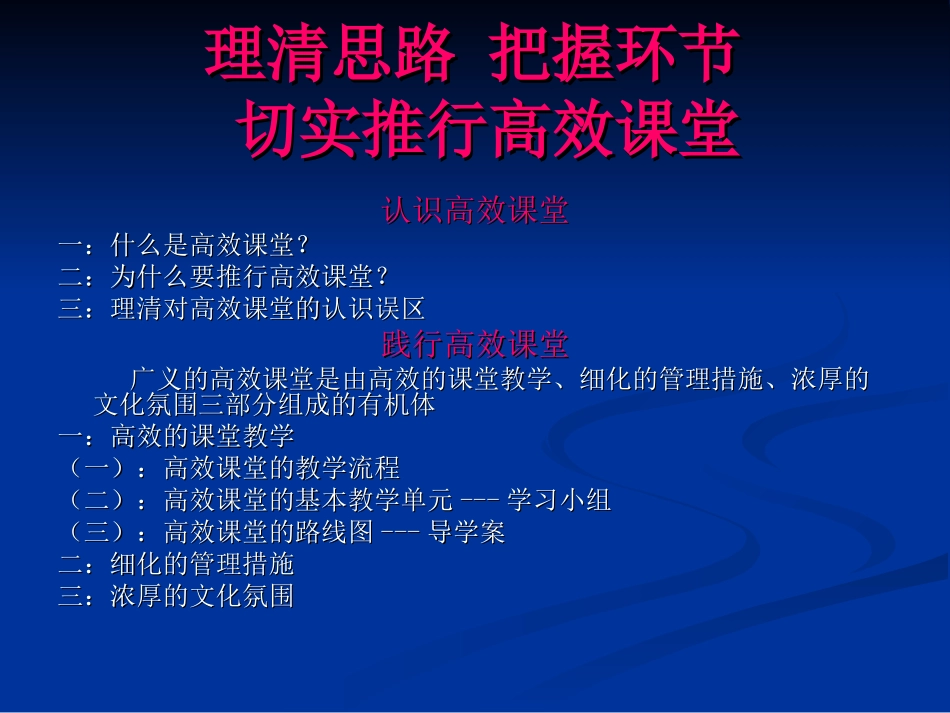 理清思路 把握环节
切实推行高效课堂

认识高效课堂

一：什么是高效课堂？
二：为什么要推行高效课堂？
三：理清对高效课堂的认识误区

践行高效课堂

广义的高效课堂是由高效的课堂教学、细化的管理措施、浓厚的文化氛围三部分组成的有机体

一：高效的课堂教学
（一）：高效课堂的教学流程
（二）：高效课堂的基本教学单元 --- 学习小组
（三）：高效课堂的路线图 --- 导学案
二：细化的管理措施
三：浓厚的文化氛围